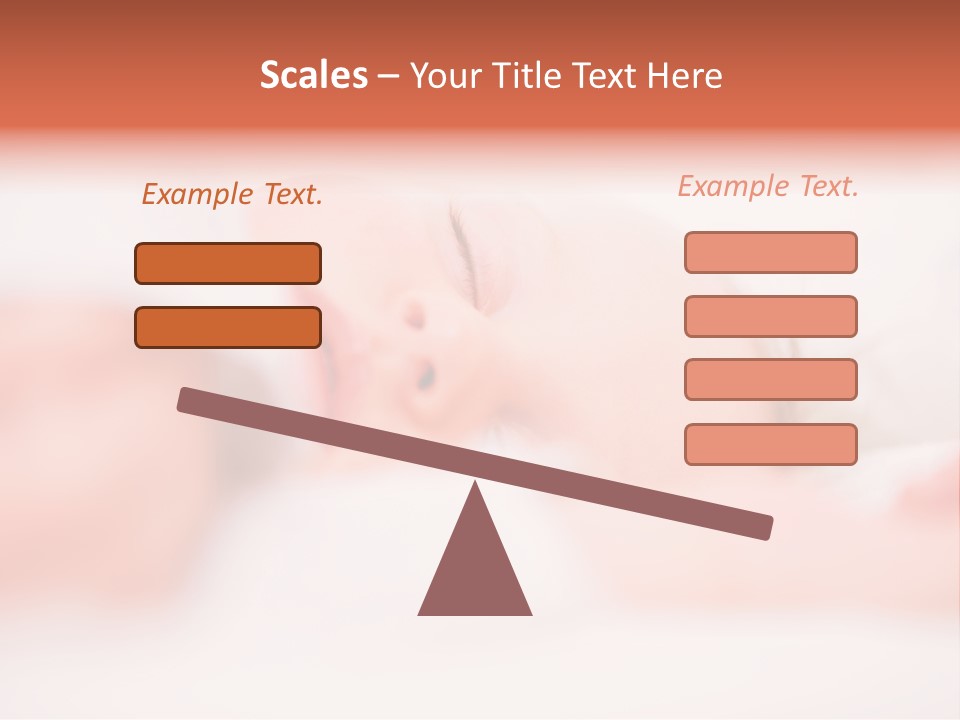 Scales – Your Title Text Here

Example Text.

Example Text.